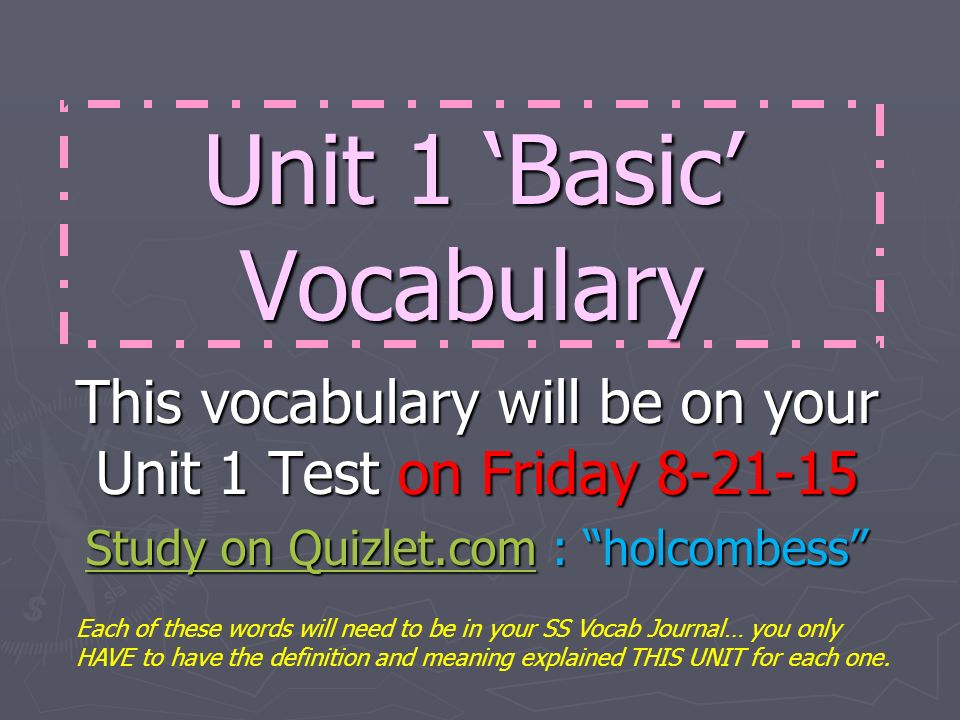 Unit 1 ‘Basic’ Vocabulary

This vocabulary will be on your Unit 1 Test on Friday 8-21-15

Study on Quizlet.com : “holcombess”

Each of these words will need to be in your SS Vocab Journal… you only HAVE to have the definition and meaning explained THIS UNIT for each one.